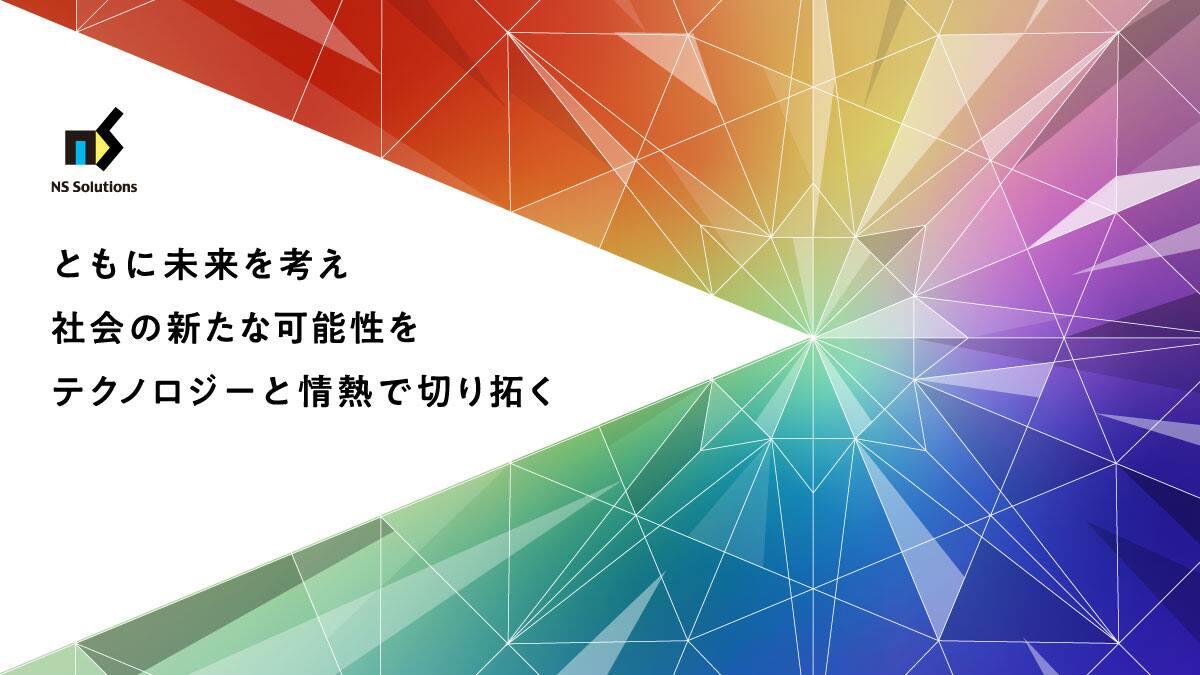 NS Solutions

ともに未来を考え
社会の新たな可能性を
テクノロジーと情熱で切り拓く